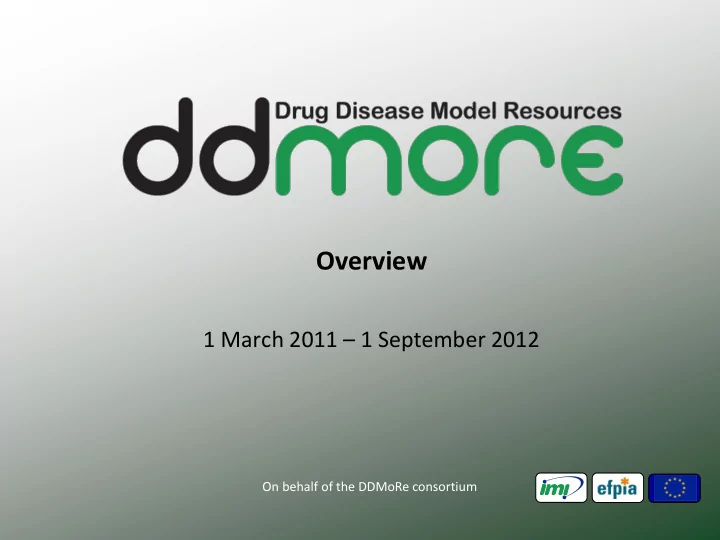 Drug Disease Model Resources
ddmore

Overview

1 March 2011 – 1 September 2012

On behalf of the DDMoRe consortium

imi efpia